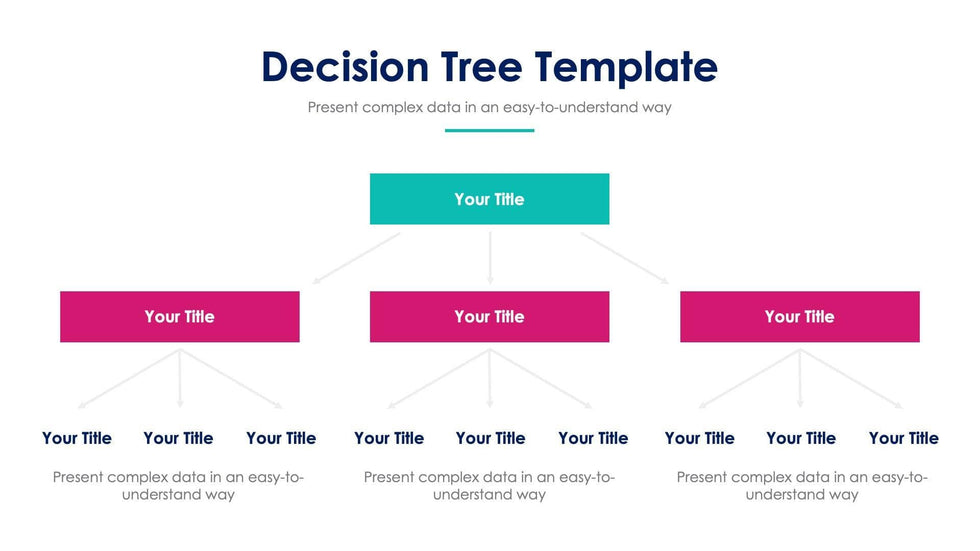 Decision Tree Template

Present complex data in an easy-to-understand way

Your Title

Your Title

Your Title

Your Title

Your Title

Your Title

Your Title

Present complex data in an easy-to-understand way

Your Title

Your Title

Your Title

Present complex data in an easy-to-understand way

Your Title

Your Title

Your Title

Present complex data in an easy-to-understand way